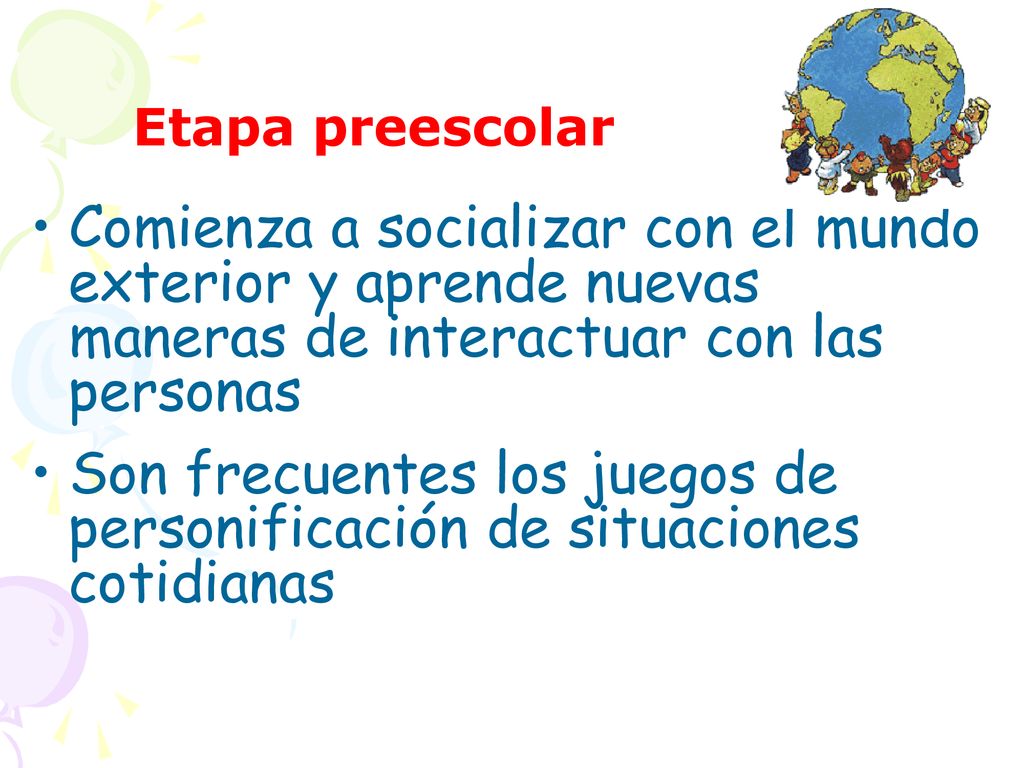 Etapa preescolar

• Comienza a socializar con el mundo exterior y aprende nuevas maneras de interactuar con las personas

• Son frecuentes los juegos de personificación de situaciones cotidianas